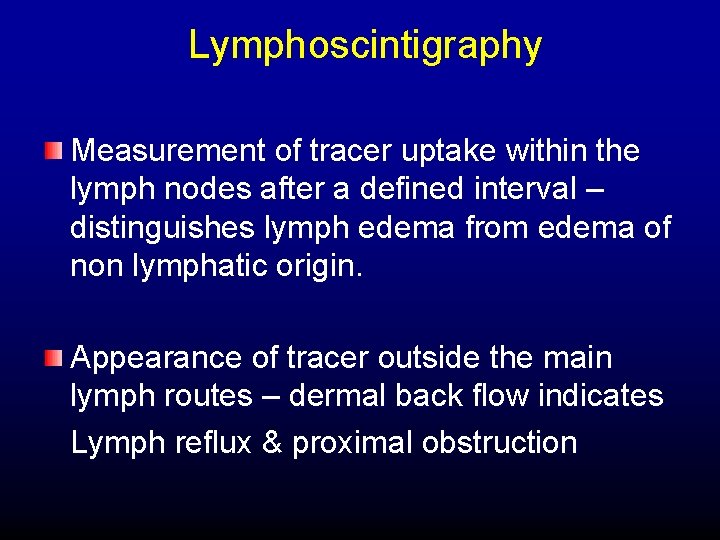 Lymphoscintigraphy

Measurement of tracer uptake within the lymph nodes after a defined interval – distinguishes lymph edema from edema of non lymphatic origin.

Appearance of tracer outside the main lymph routes – dermal back flow indicates Lymph reflux & proximal obstruction